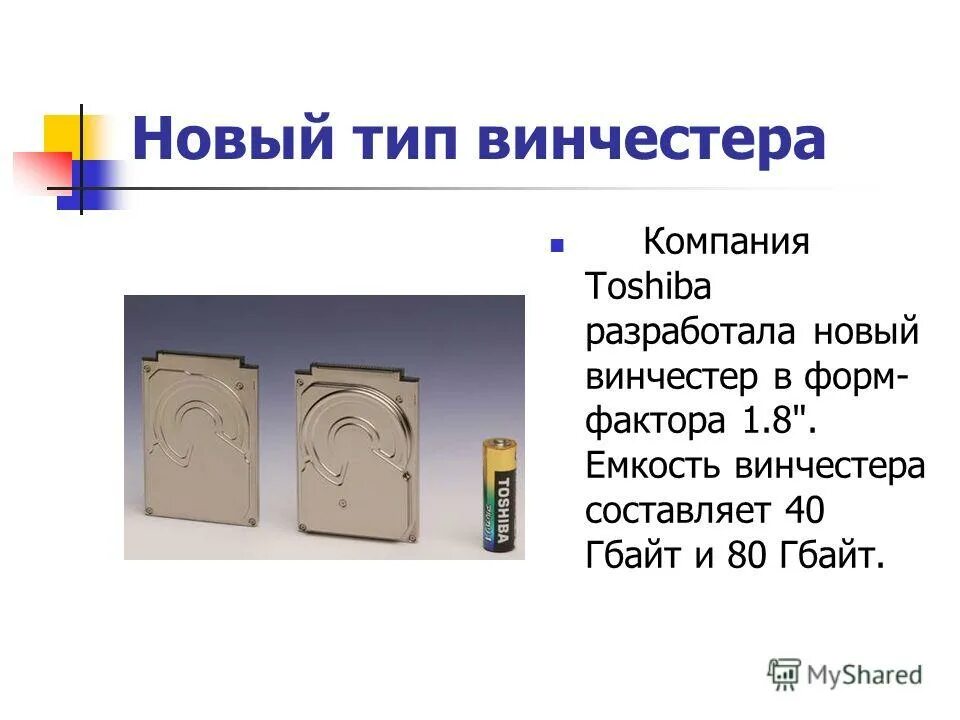 Новый тип винчестера

Компания Toshiba разработала новый винчестер в форм-фактора 1.8". Емкость винчестера составляет 40 Гбайт и 80 Гбайт.

TOSHIBA

MyShared